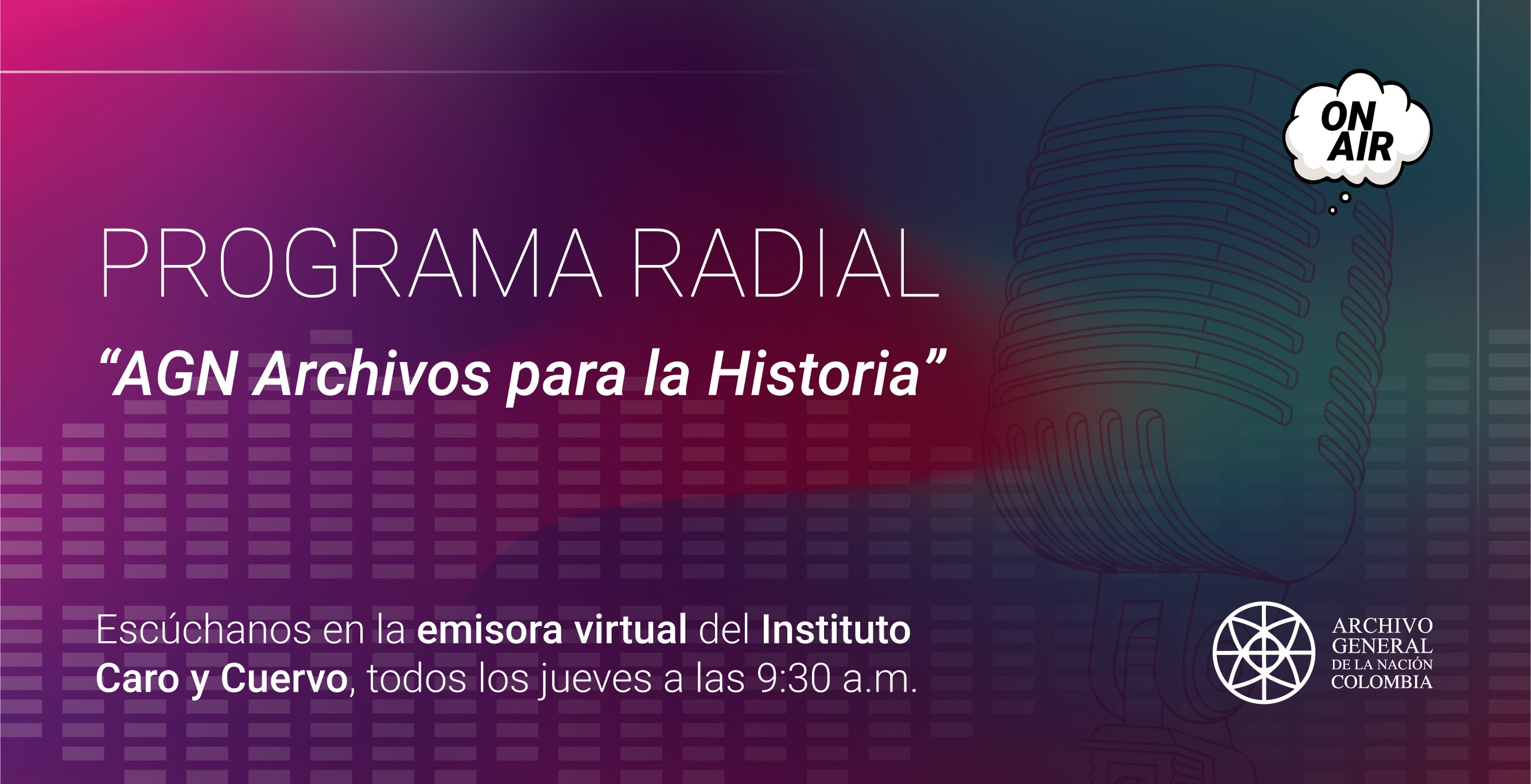 ON AIR

PROGRAMA RADIAL

"AGN Archivos para la Historia"

Escúchanos en la emisora virtual del Instituto Caro y Cuervo, todos los jueves a las 9:30 a.m.

ARCHIVO GENERAL DE LA NACIÓN COLOMBIA